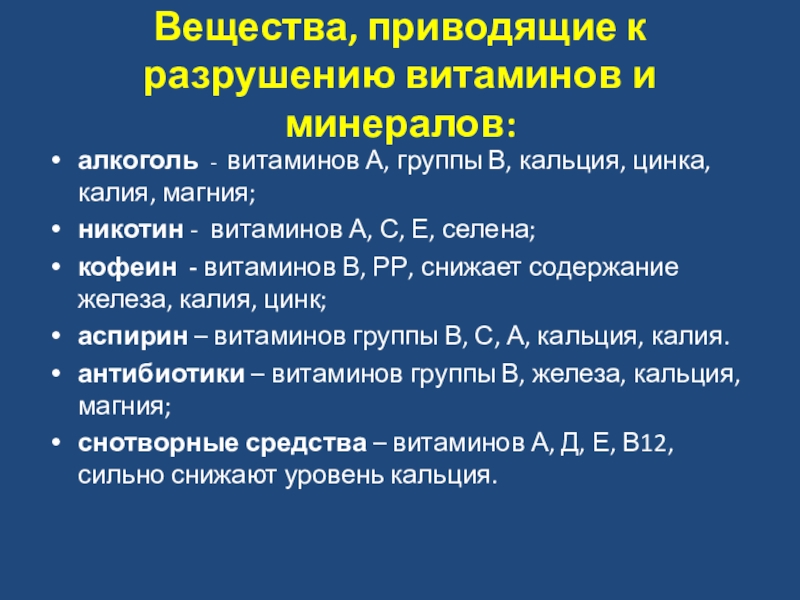 Вещества, приводящие к разрушению витаминов и минералов:

• алкоголь - витаминов А, группы В, кальция, цинка, калия, магния;
• никотин - витаминов А, С, Е, селена;
• кофеин - витаминов В, РР, снижает содержание железа, калия, цинк;
• аспирин – витаминов группы В, С, А, кальция, калия.
• антибиотики – витаминов группы В, железа, кальция, магния;
• снотворные средства – витаминов А, Д, Е, В12, сильно снижают уровень кальция.